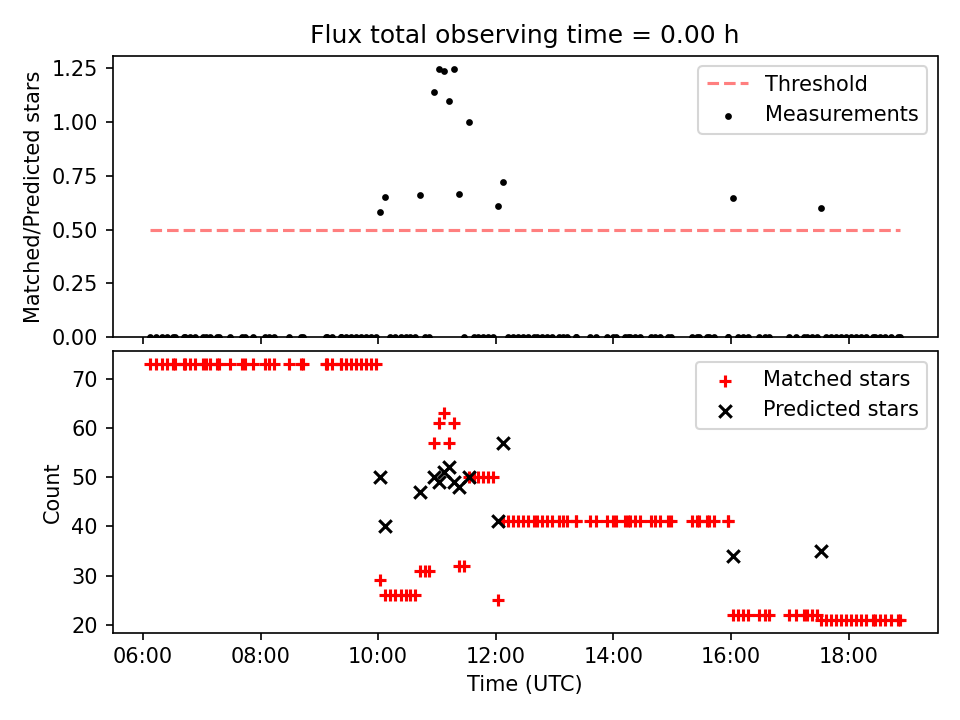 Flux total observing time = 0.00 h

Matched/Predicted stars

1.25
1.00
0.75
0.50
0.25
0.00

Threshold
Measurements

Count

70
60
50
40
30
20

Matched stars
Predicted stars

06:00
08:00
10:00
12:00
14:00
16:00
18:00

Time (UTC)